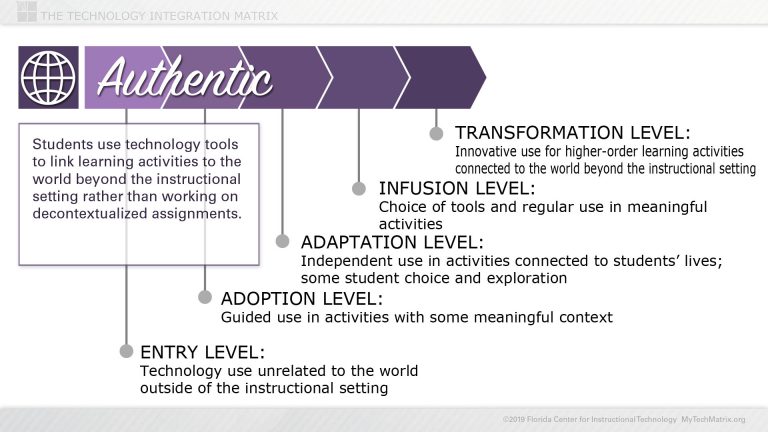 THE TECHNOLOGY INTEGRATION MATRIX

Authentic

Students use technology tools to link learning activities to the world beyond the instructional setting rather than working on decontextualized assignments.

TRANSFORMATION LEVEL:
Innovative use for higher-order learning activities connected to the world beyond the instructional setting

INFUSION LEVEL:
Choice of tools and regular use in meaningful activities

ADAPTATION LEVEL:
Independent use in activities connected to students' lives; some student choice and exploration

ADOPTION LEVEL:
Guided use in activities with some meaningful context

ENTRY LEVEL:
Technology use unrelated to the world outside of the instructional setting

©2019 Florida Center for Instructional Technology MyTechMatrix.org